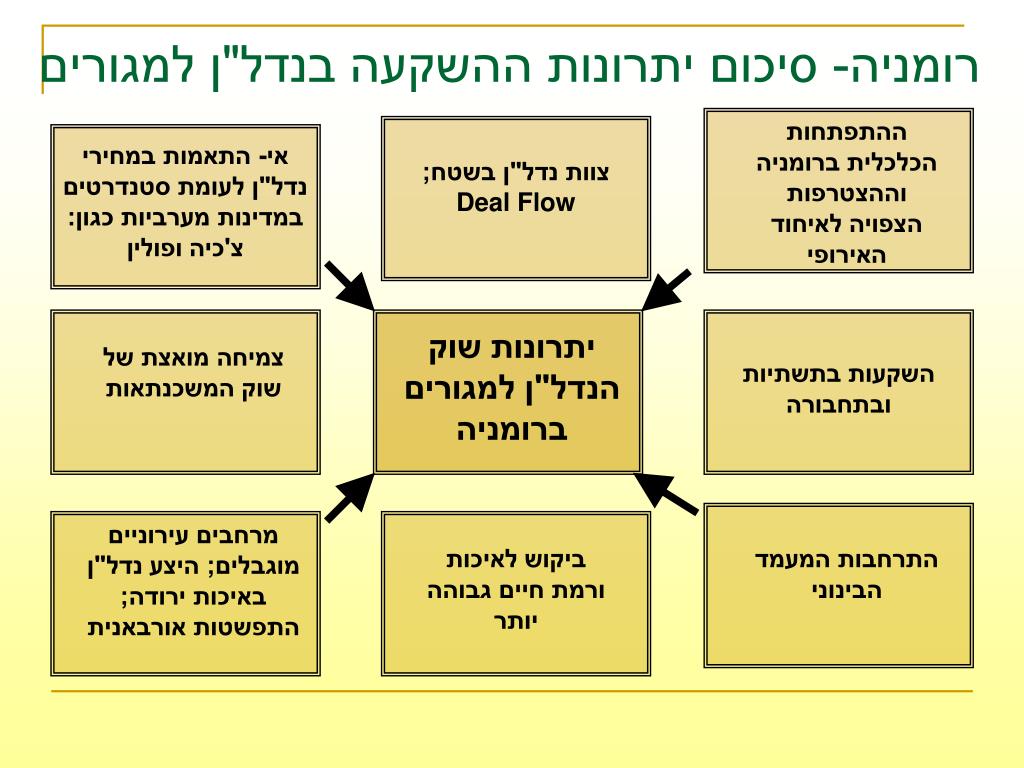 רומניה- סיכום יתרונות ההשקעה בנדל"ן למגורים

ההתפתחות הכלכלית ברומניה וההצטרפות הצפויה לאיחוד האירופי

צוות נדל"ן בשטח; Deal Flow

אי- התאמות במחירי נדל"ן לעומת סטנדרטים במדינות מערביות כגון: צ'כיה ופולין

השקעות בתשתיות ובתחבורה

יתרונות שוק הנדל"ן למגורים ברומניה

צמיחה מואצת של שוק המשכנתאות

התרחבות המעמד הבינוני

ביקוש לאיכות ורמת חיים גבוהה יותר

מרחבים עירוניים מוגבלים; היצע נדל"ן באיכות ירודה; התפשטות אורבאנית